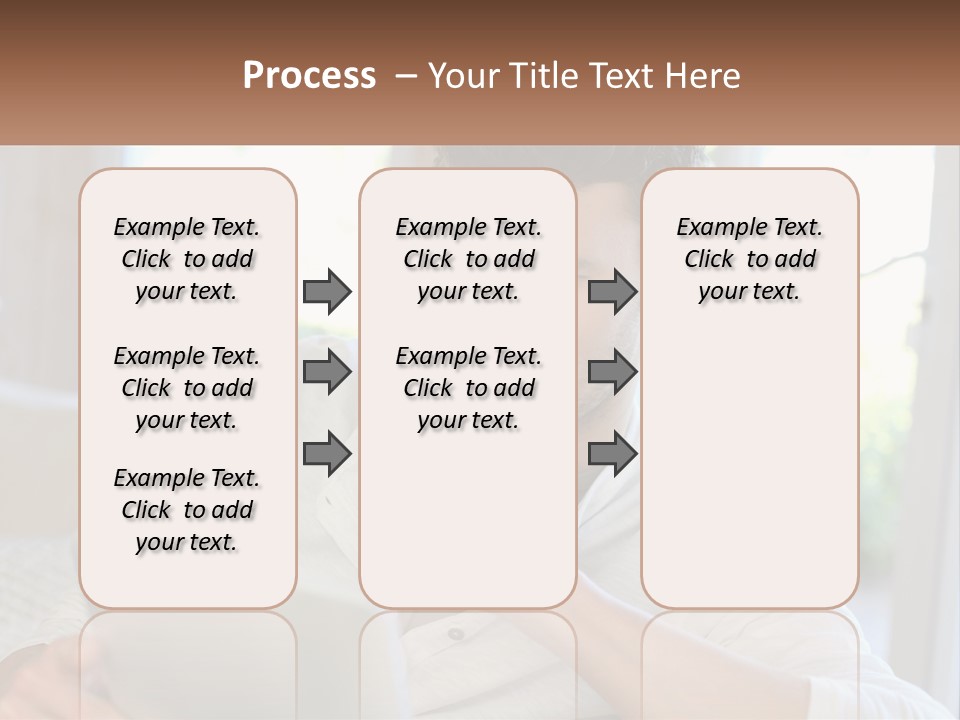 Process – Your Title Text Here

Example Text. Click to add your text.

Example Text. Click to add your text.

Example Text. Click to add your text.

Example Text. Click to add your text.

Example Text. Click to add your text.

Example Text. Click to add your text.